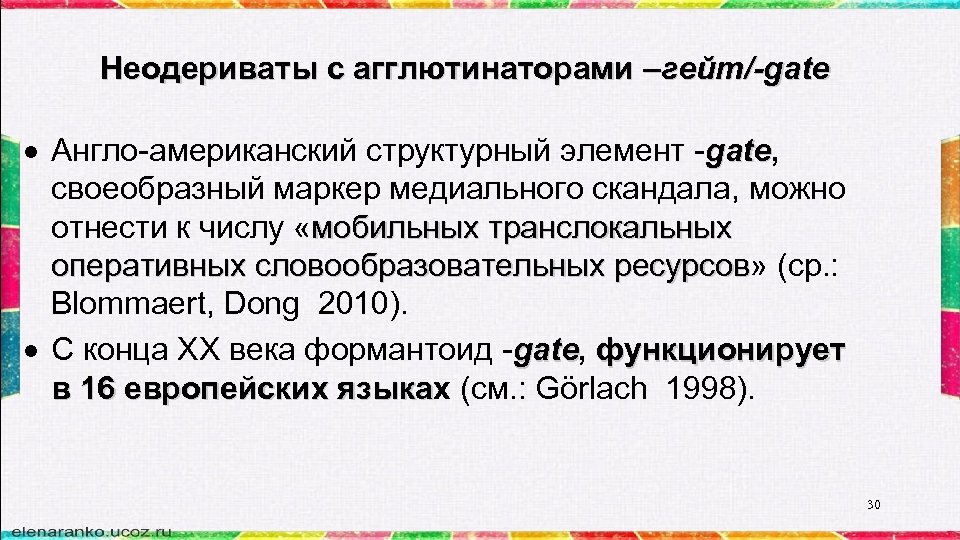 Неодериваты с агглютинаторами –гейт/-gate

• Англо-американский структурный элемент -gate, своеобразный маркер медиального скандала, можно отнести к числу «мобильных транслокальных оперативных словообразовательных ресурсов» (ср.: Blommaert, Dong 2010).
• С конца XX века формантоид -gate, функционирует в 16 европейских языках (см.: Görlach 1998).

30

elenaranko.ucoz.ru